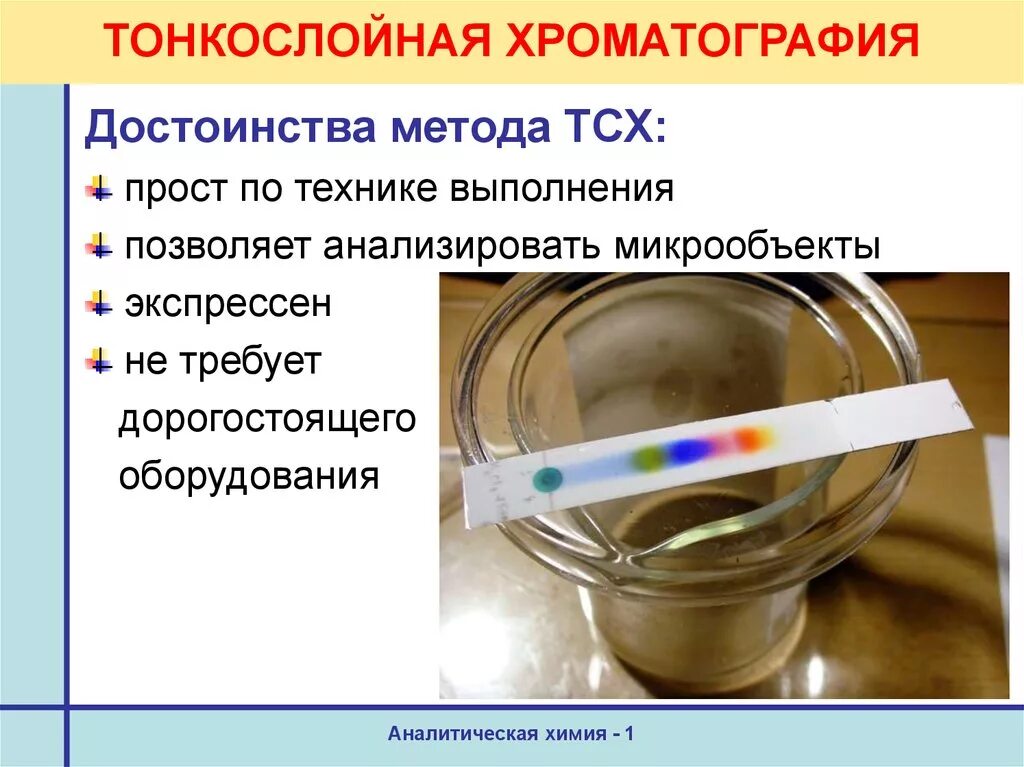 ТОНКОСЛОЙНАЯ ХРОМАТОГРАФИЯ

Достоинства метода ТСХ:

прост по технике выполнения

позволяет анализировать микрообъекты

экспрессен

не требует дорогостоящего оборудования

Аналитическая химия - 1